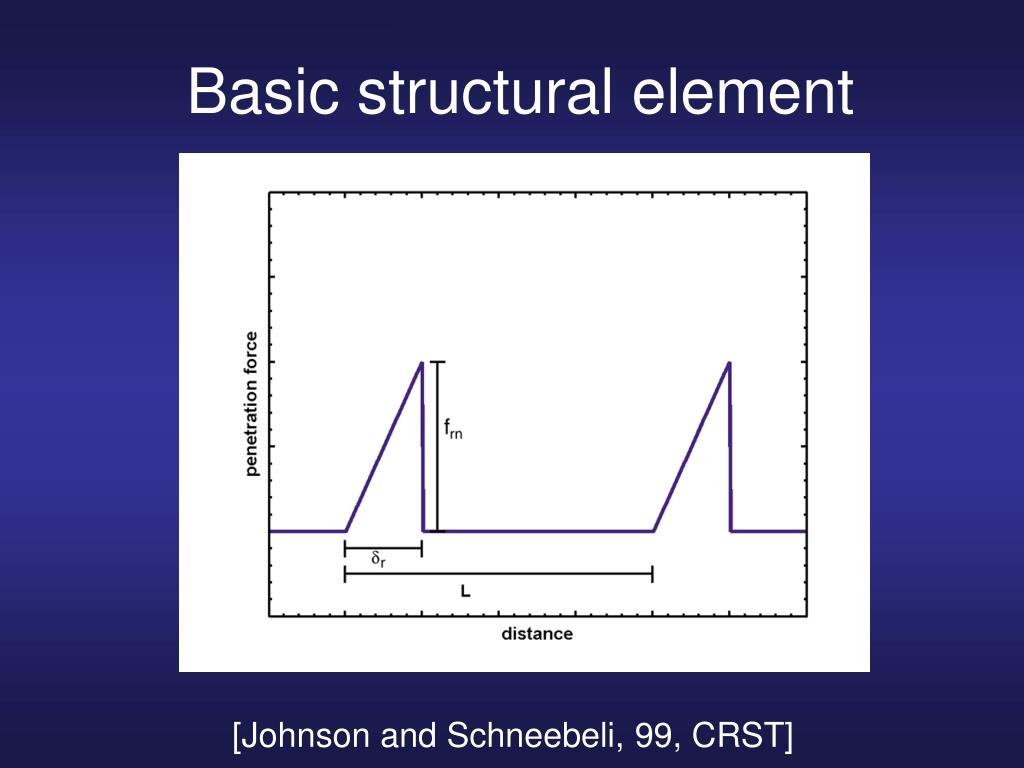 Basic structural element

penetration force

$f_{rn}$

$\delta_r$

L

distance

[Johnson and Schneebeli, 99, CRST]